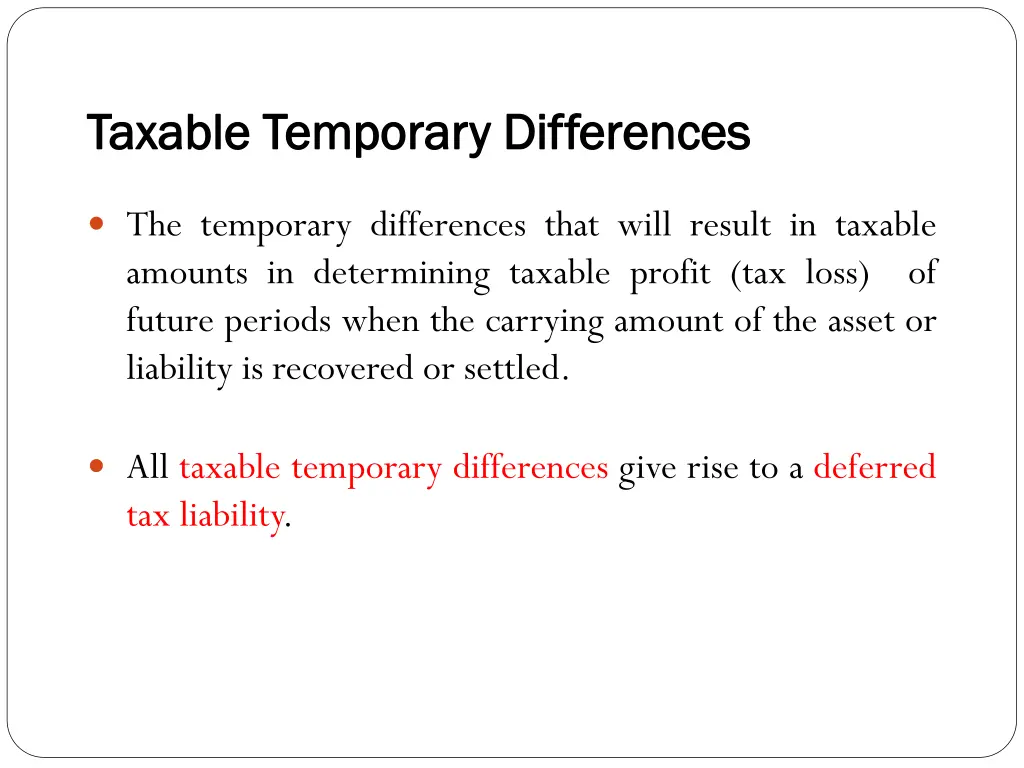 Taxable Temporary Differences

The temporary differences that will result in taxable amounts in determining taxable profit (tax loss) of future periods when the carrying amount of the asset or liability is recovered or settled.

All taxable temporary differences give rise to a deferred tax liability.